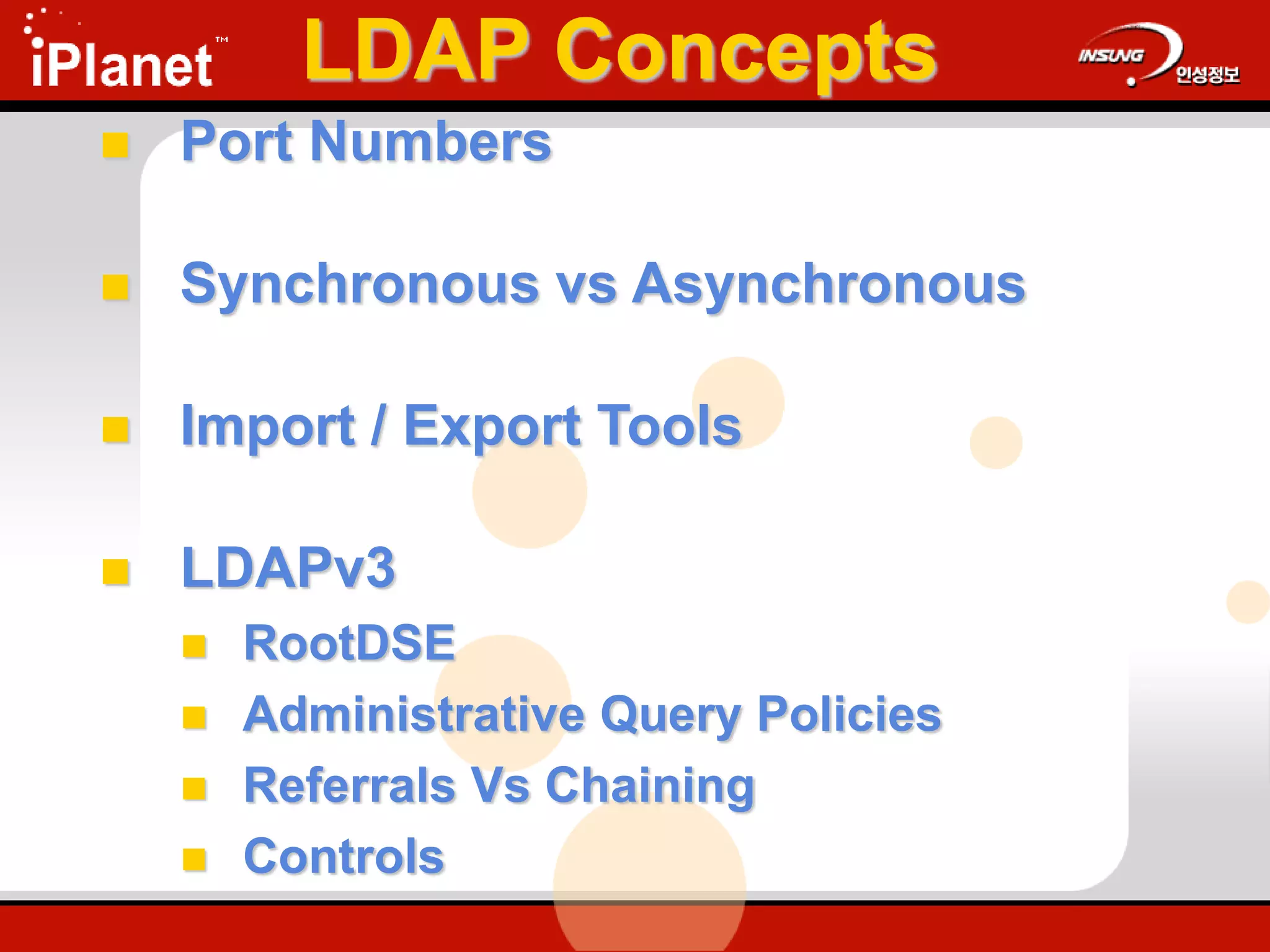 iPlanet™

LDAP Concepts

INSUNG 인성정보

Port Numbers

Synchronous vs Asynchronous

Import / Export Tools

LDAPv3

RootDSE

Administrative Query Policies

Referrals Vs Chaining

Controls